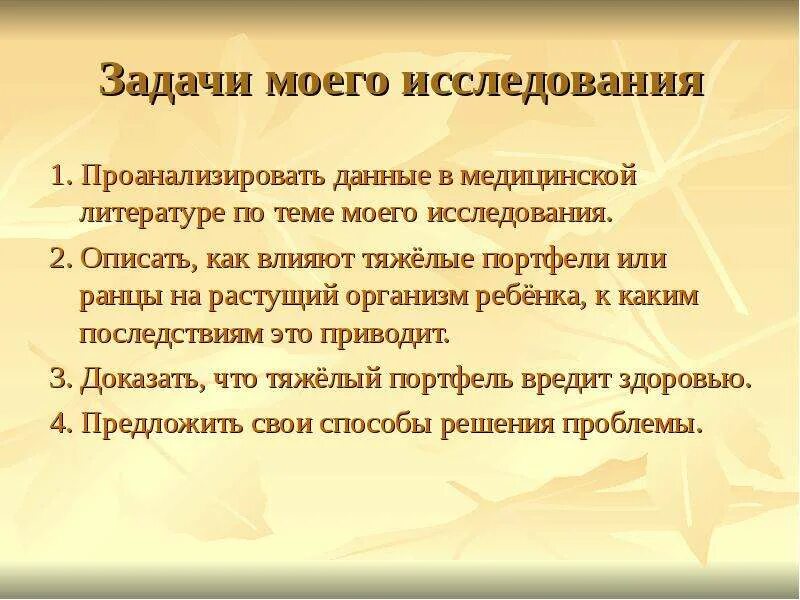 Задачи моего исследования

1. Проанализировать данные в медицинской литературе по теме моего исследования.

2. Описать, как влияют тяжёлые портфели или ранцы на растущий организм ребёнка, к каким последствиям это приводит.

3. Доказать, что тяжёлый портфель вредит здоровью.

4. Предложить свои способы решения проблемы.